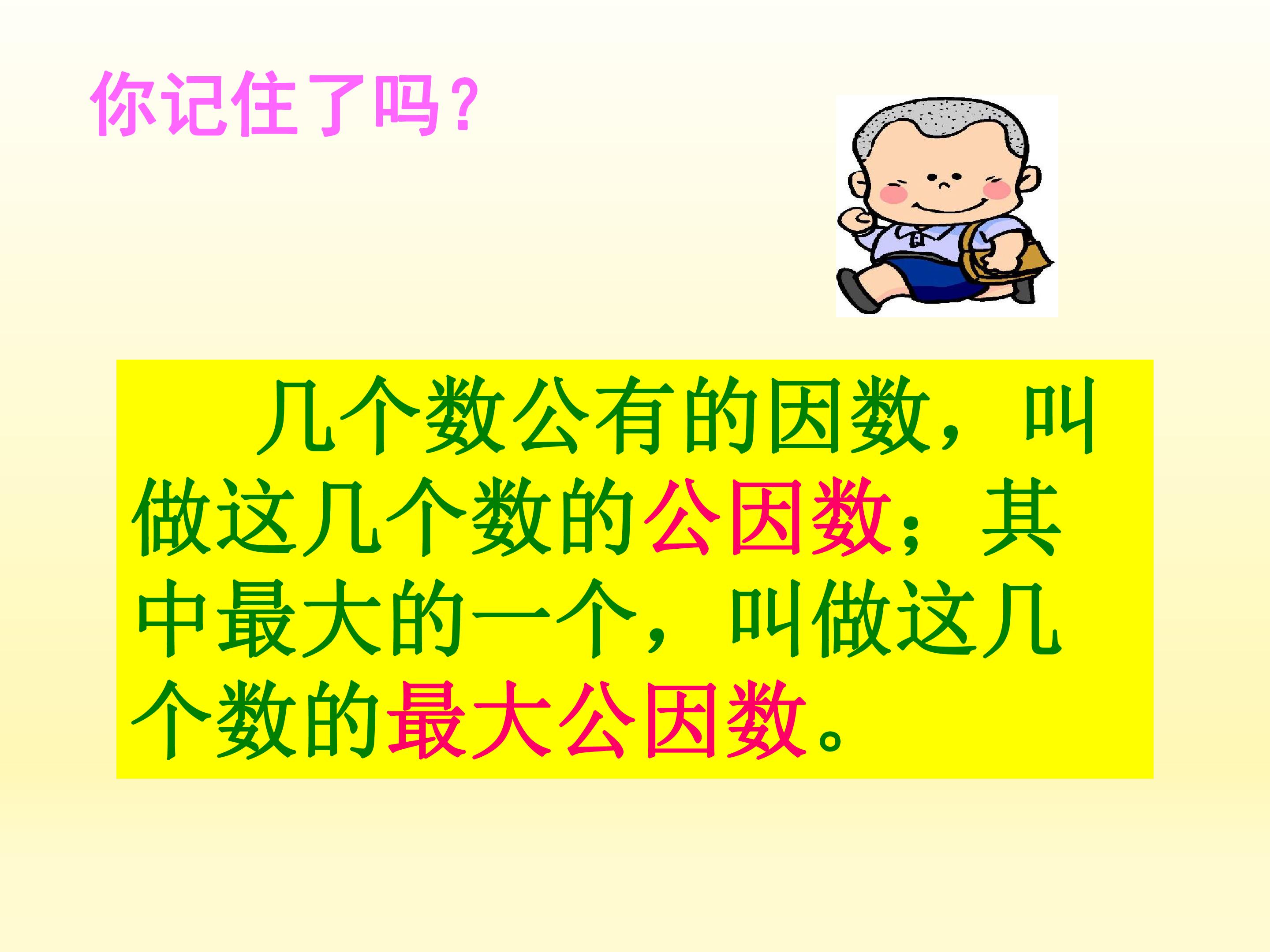 你记住了吗？

几个数公有的因数，叫做这几个数的公因数；其中最大的一个，叫做这几个数的最大公因数。